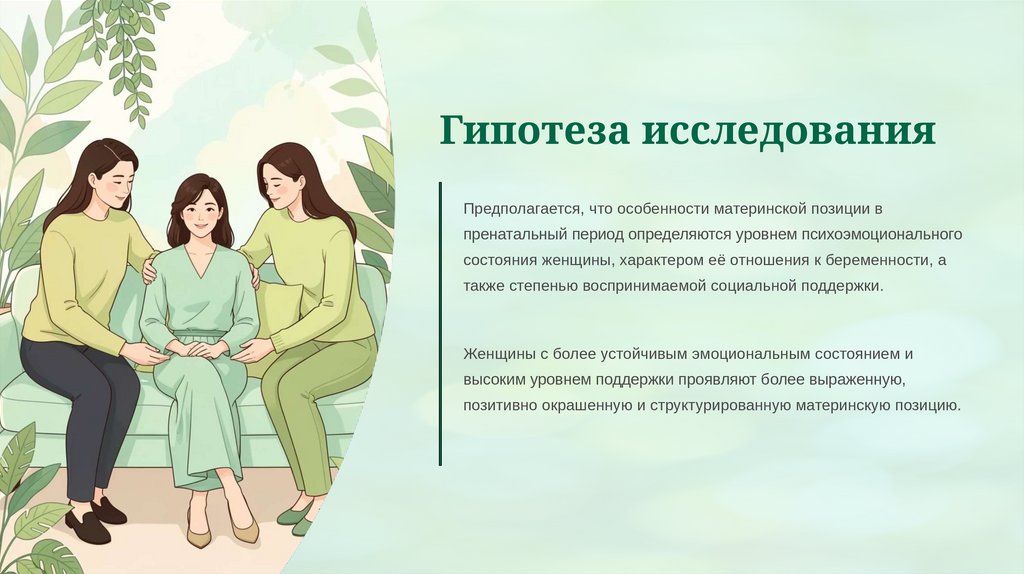 Гипотеза исследования

Предполагается, что особенности материнской позиции в пренатальный период определяются уровнем психоэмоционального состояния женщины, характером её отношения к беременности, а также степенью воспринимаемой социальной поддержки.

Женщины с более устойчивым эмоциональным состоянием и высоким уровнем поддержки проявляют более выраженную, позитивно окрашенную и структурированную материнскую позицию.